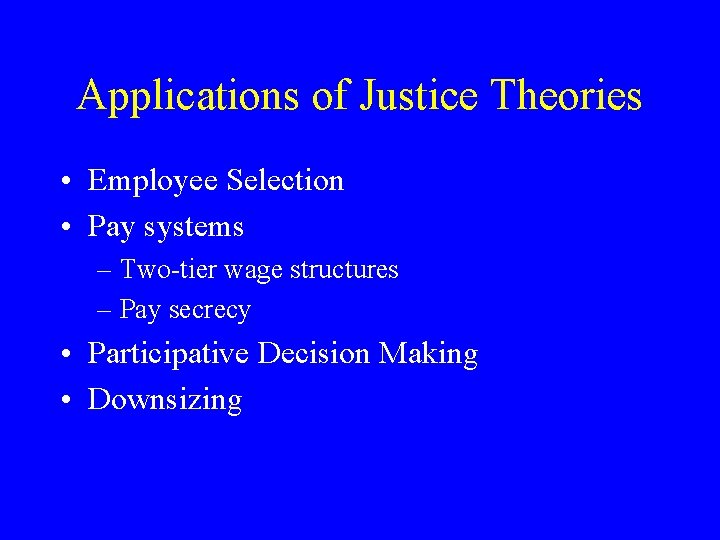 Applications of Justice Theories

• Employee Selection
• Pay systems
– Two-tier wage structures
– Pay secrecy
• Participative Decision Making
• Downsizing